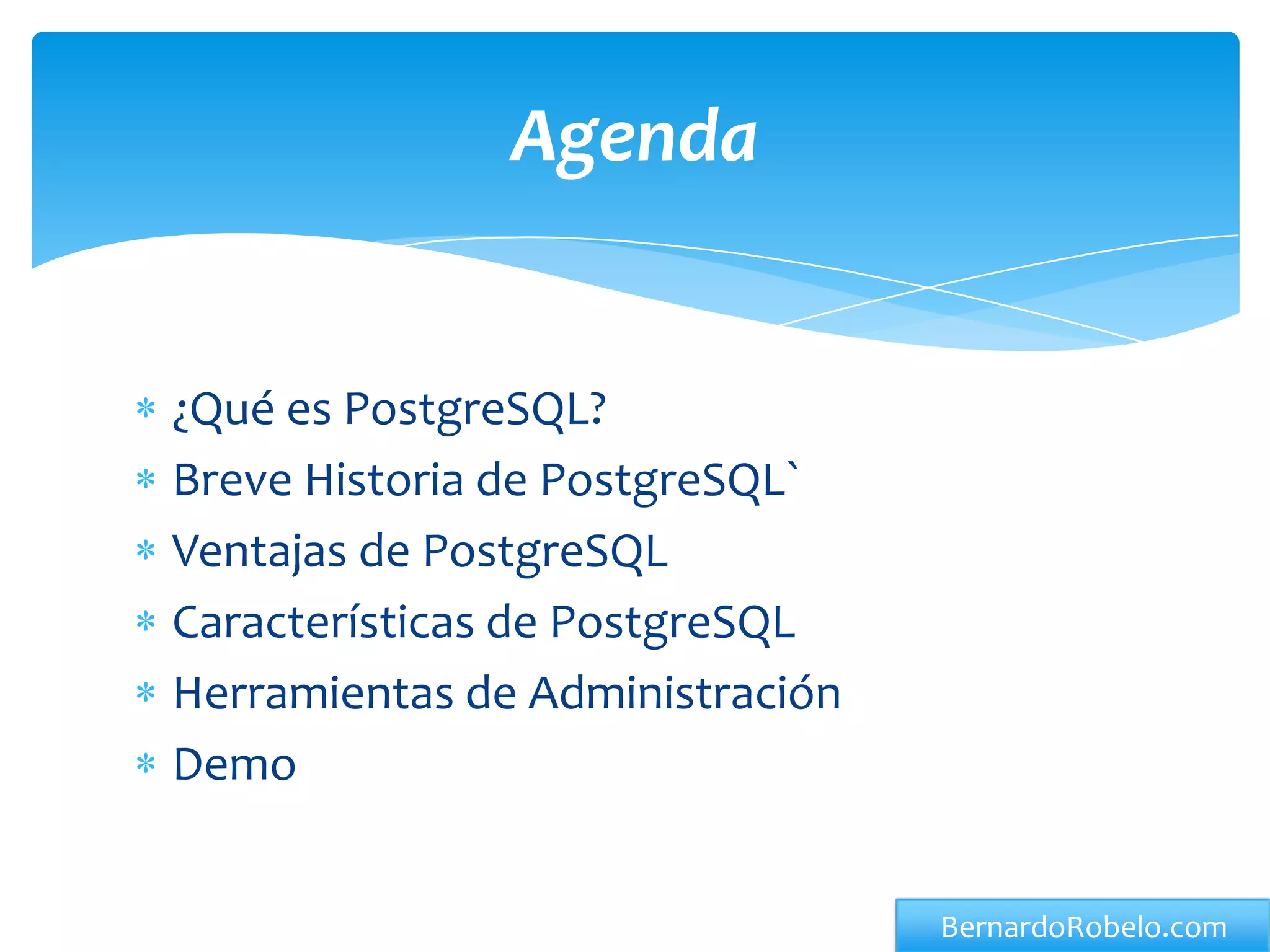 Agenda

* ¿Qué es PostgreSQL?
* Breve Historia de PostgreSQL`
* Ventajas de PostgreSQL
* Características de PostgreSQL
* Herramientas de Administración
* Demo

BernardoRobelo.com